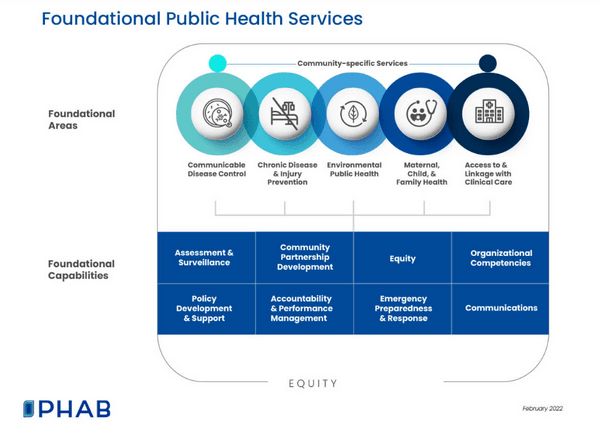 Foundational Public Health Services

Community-specific Services

Foundational Areas

Communicable Disease Control

Chronic Disease & Injury Prevention

Environmental Public Health

Maternal, Child, & Family Health

Access to & Linkage with Clinical Care

Foundational Capabilities

| Assessment & Surveillance | Community Partnership Development | Equity | Organizational Competencies |
|---|---|---|---|
| Policy Development & Support | Accountability & Performance Management | Emergency Preparedness & Response | Communications |

EQUITY

PHAB

February 2022